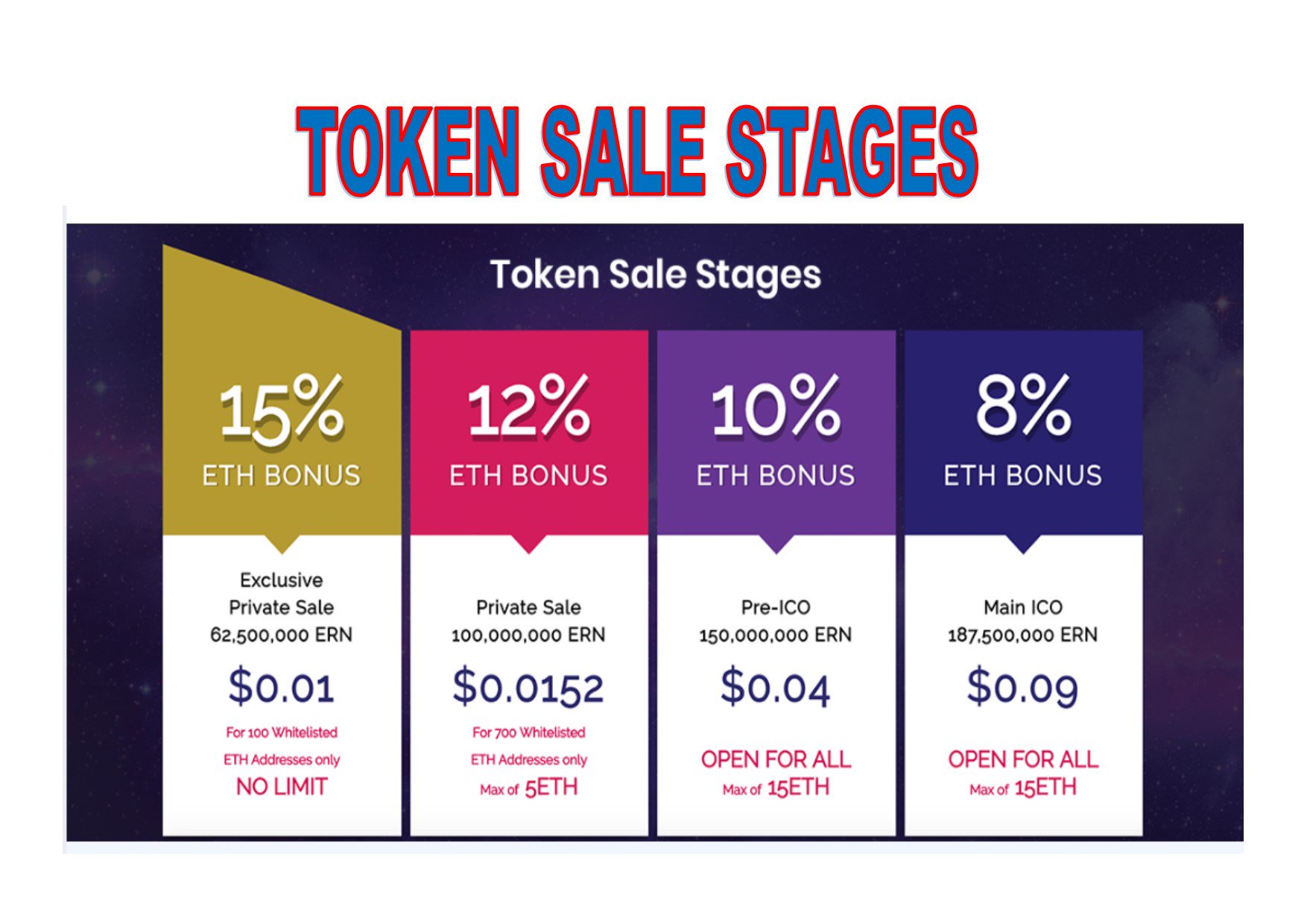 TOKEN SALE STAGES

Token Sale Stages

15%
ETH BONUS

Exclusive Private Sale
62,500,000 ERN

$0.01

For 100 Whitelisted ETH Addresses only
NO LIMIT

12%
ETH BONUS

Private Sale
100,000,000 ERN

$0.0152

For 700 Whitelisted ETH Addresses only
Max of 5ETH

10%
ETH BONUS

Pre-ICO
150,000,000 ERN

$0.04

OPEN FOR ALL
Max of 15ETH

8%
ETH BONUS

Main ICO
187,500,000 ERN

$0.09

OPEN FOR ALL
Max of 15ETH